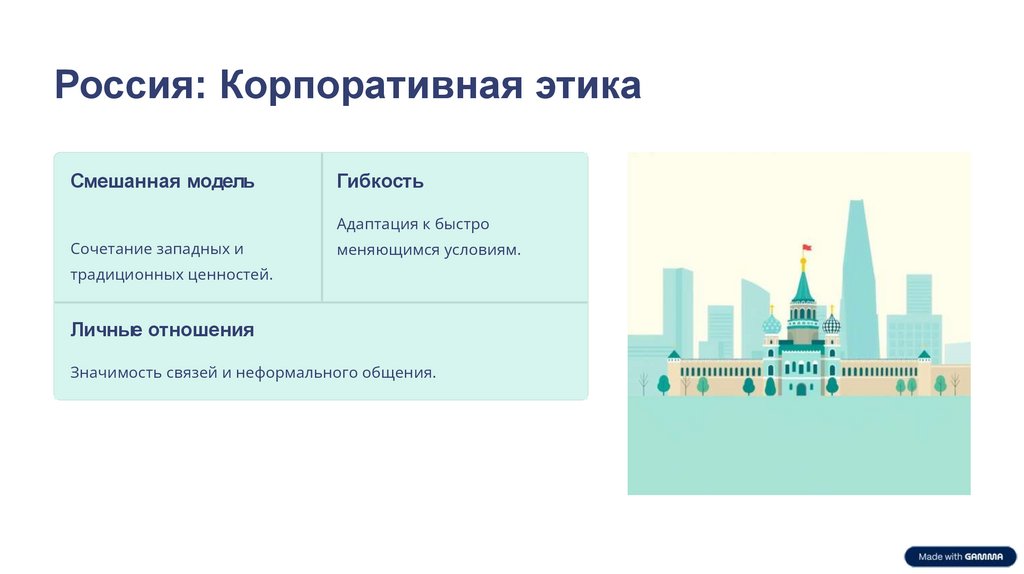 Россия: Корпоративная этика

Смешанная модель

Сочетание западных и традиционных ценностей.

Гибкость

Адаптация к быстро меняющимся условиям.

Личные отношения

Значимость связей и неформального общения.

Made with GAMMA